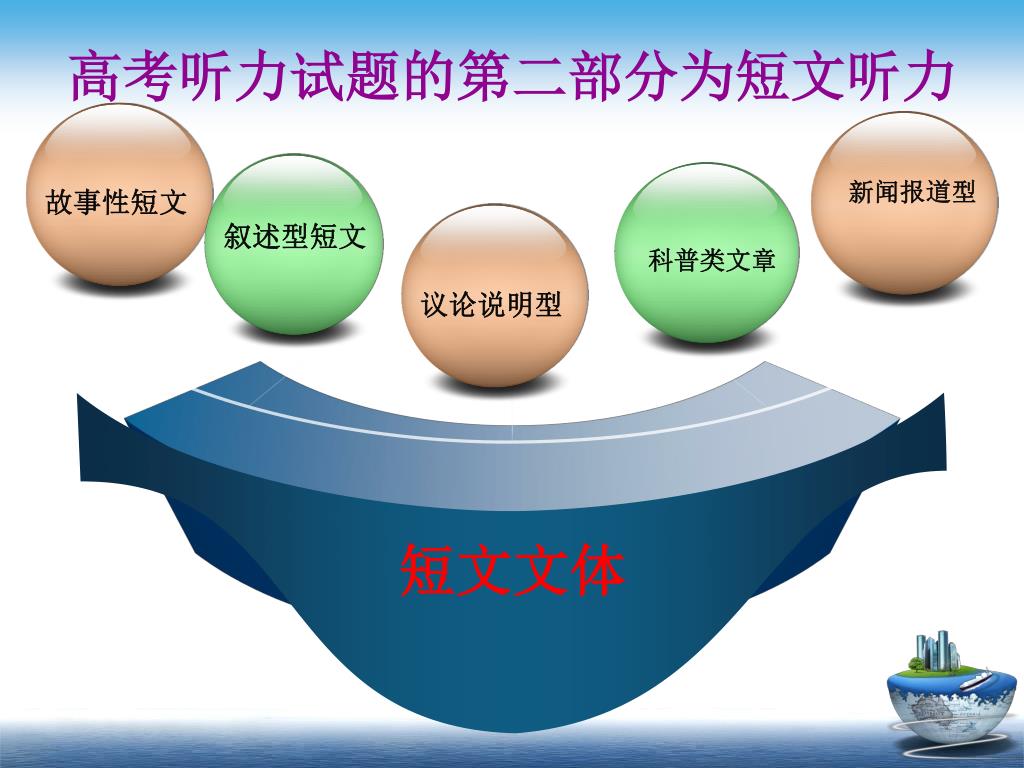 高考听力试题的第二部分为短文听力

故事性短文

叙述型短文

议论说明型

科普类文章

新闻报道型

短文文体